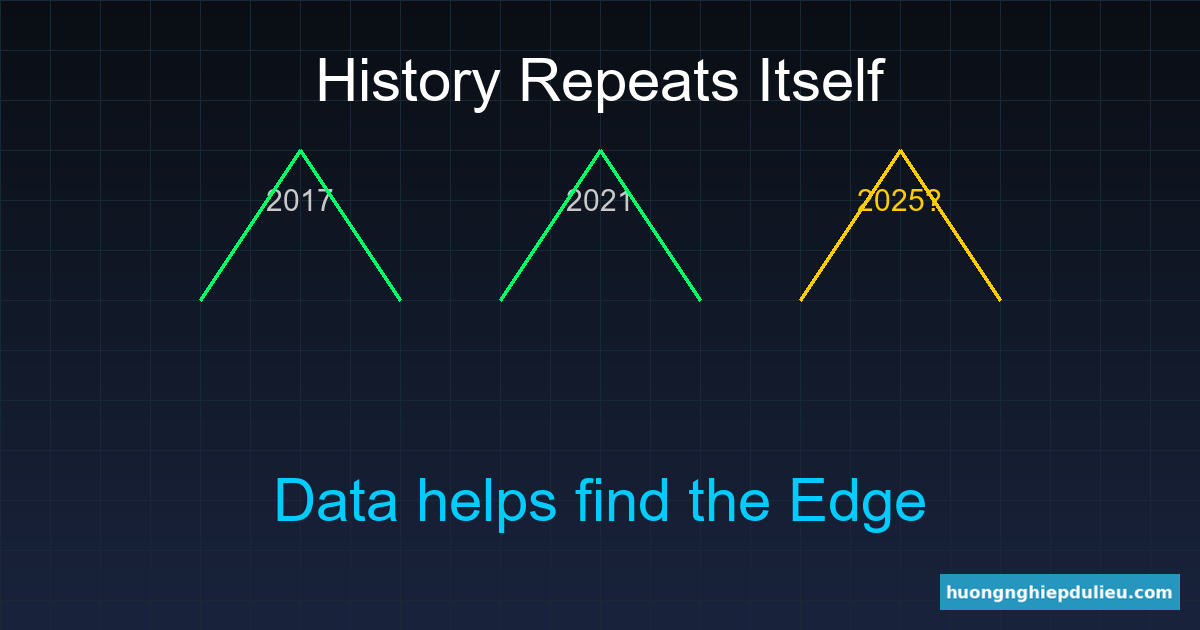 History Repeats Itself

2017

2021

2025?

Data helps find the Edge

huongnghiepdulieu.com